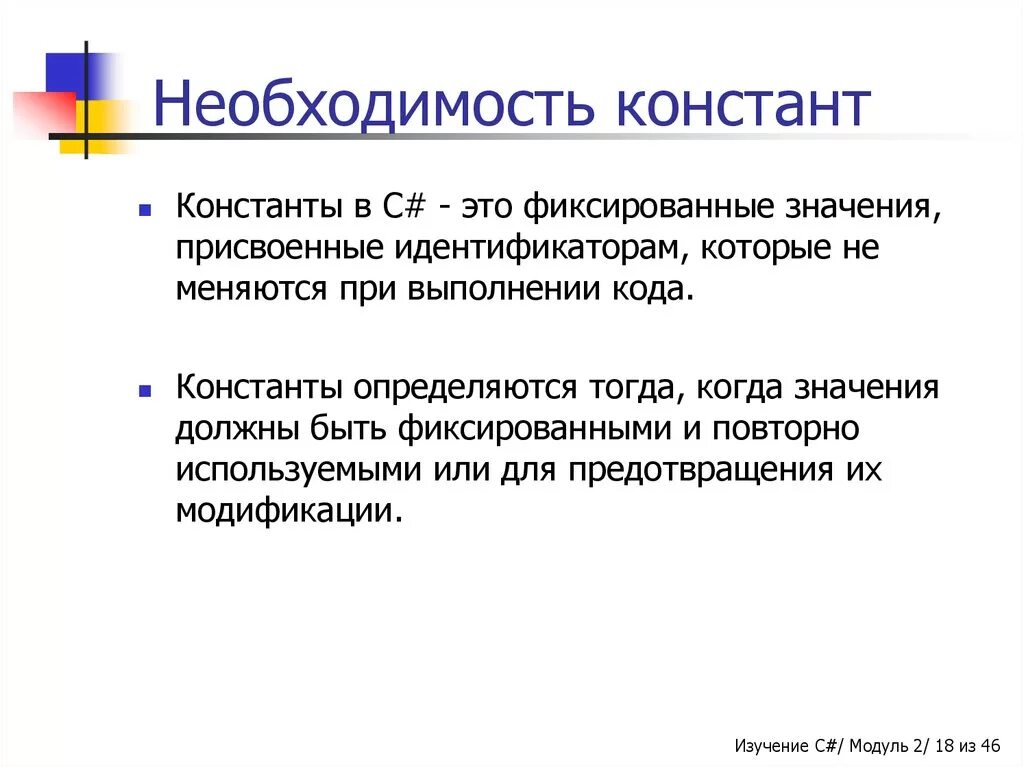 Необходимость констант

Константы в C# - это фиксированные значения, присвоенные идентификаторам, которые не меняются при выполнении кода.

Константы определяются тогда, когда значения должны быть фиксированными и повторно используемыми или для предотвращения их модификации.

Изучение C#/ Модуль 2/ 18 из 46